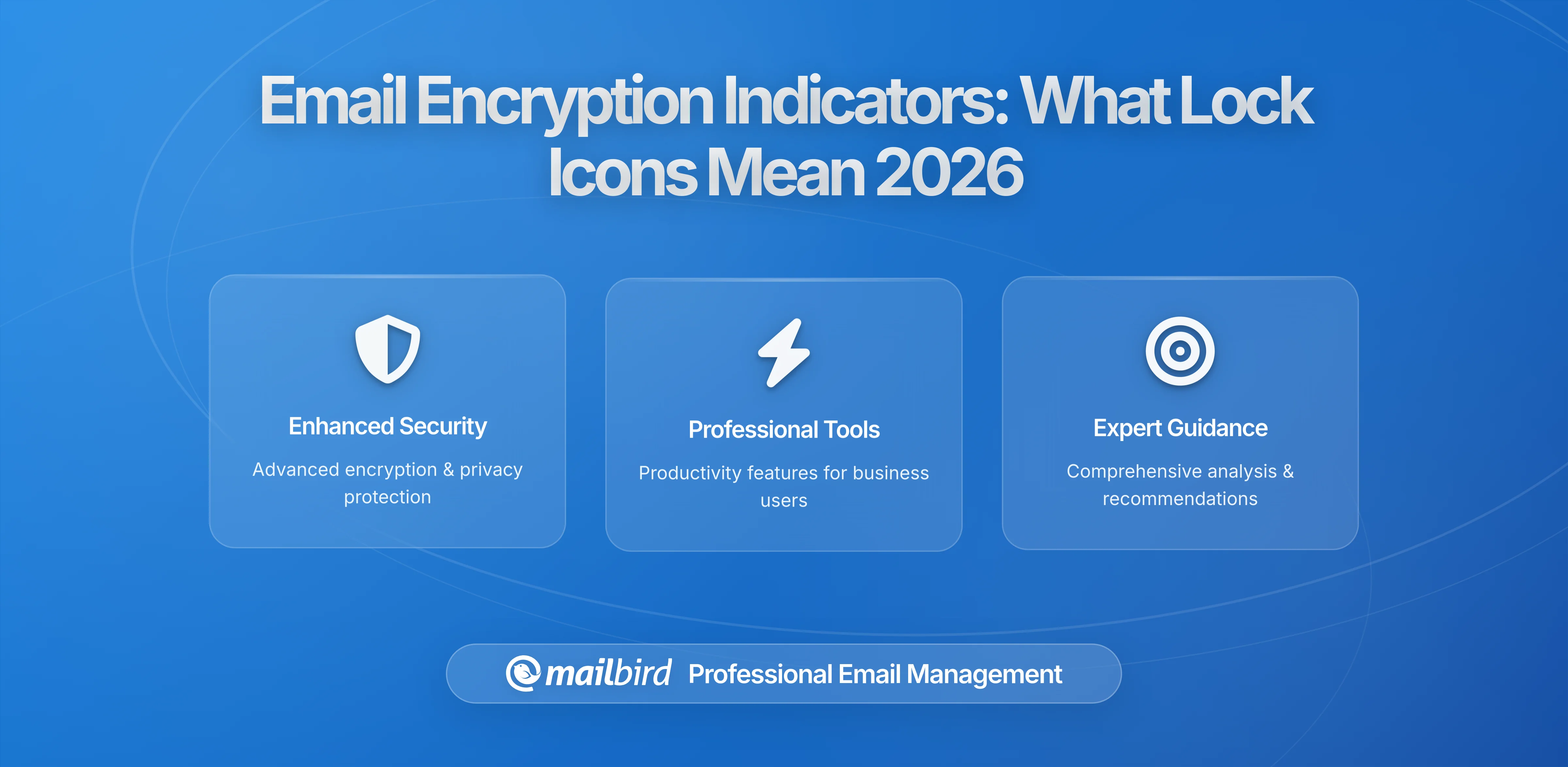 Email Encryption Indicators: What Lock Icons Mean 2026

Enhanced Security

Advanced encryption & privacy protection

Professional Tools

Productivity features for business users

Expert Guidance

Comprehensive analysis & recommendations

mailbird Professional Email Management